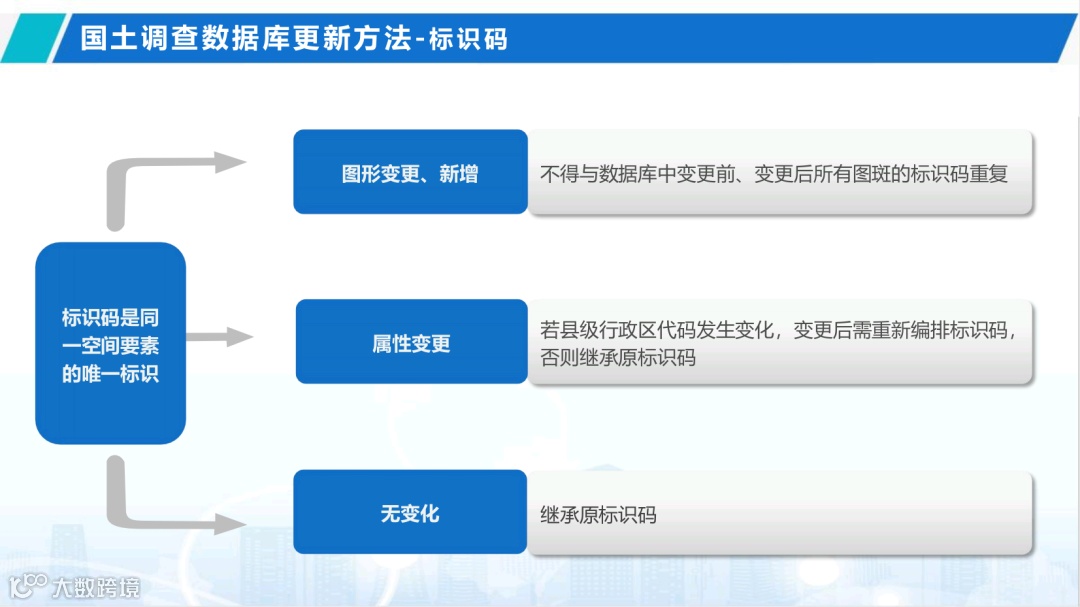 国土调查数据库更新方法-标识码

标识码是同一空间要素的唯一标识

图形变更、新增

不得与数据库中变更前、变更后所有图斑的标识码重复

属性变更

若县级行政区代码发生变化，变更后需重新编排标识码，否则继承原标识码

无变化

继承原标识码

大数跨境